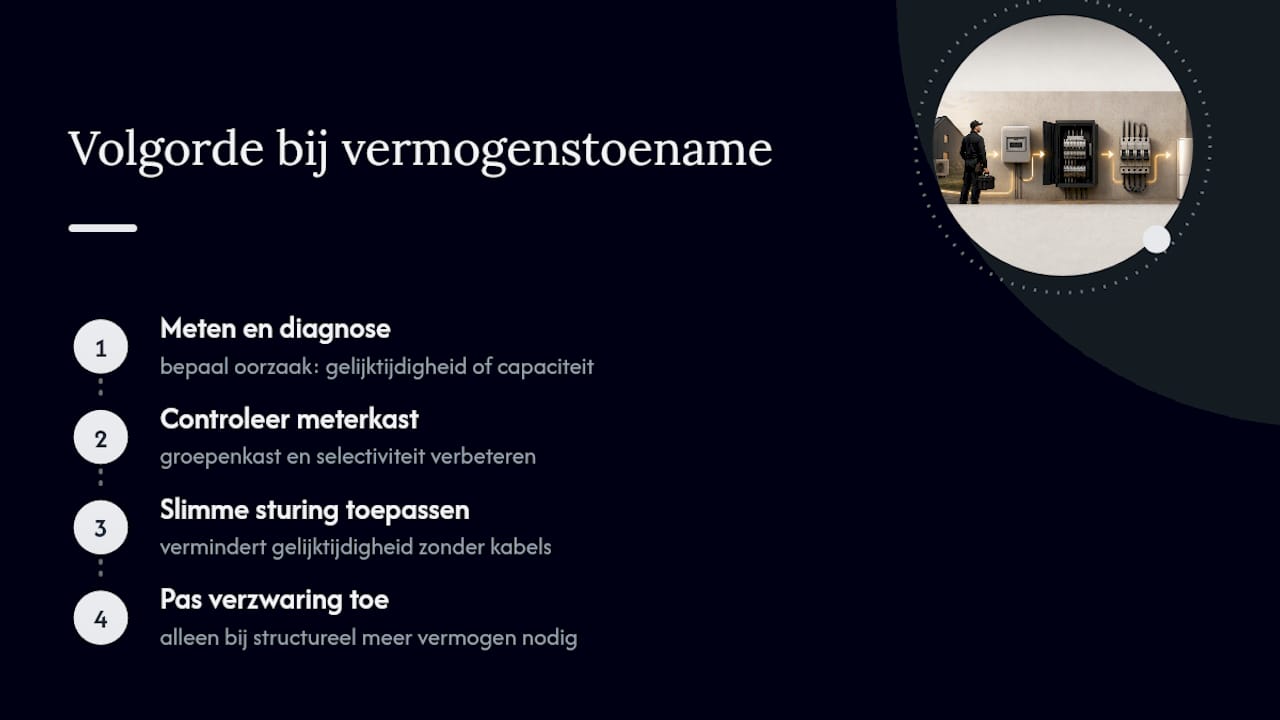 Volgorde bij vermogenstoename

1
Meten en diagnose
bepaal oorzaak: gelijktijdigheid of capaciteit

2
Controleer meterkast
groepenkast en selectiviteit verbeteren

3
Slimme sturing toepassen
vermindert gelijktijdigheid zonder kabels

4
Pas verzwaring toe
alleen bij structureel meer vermogen nodig